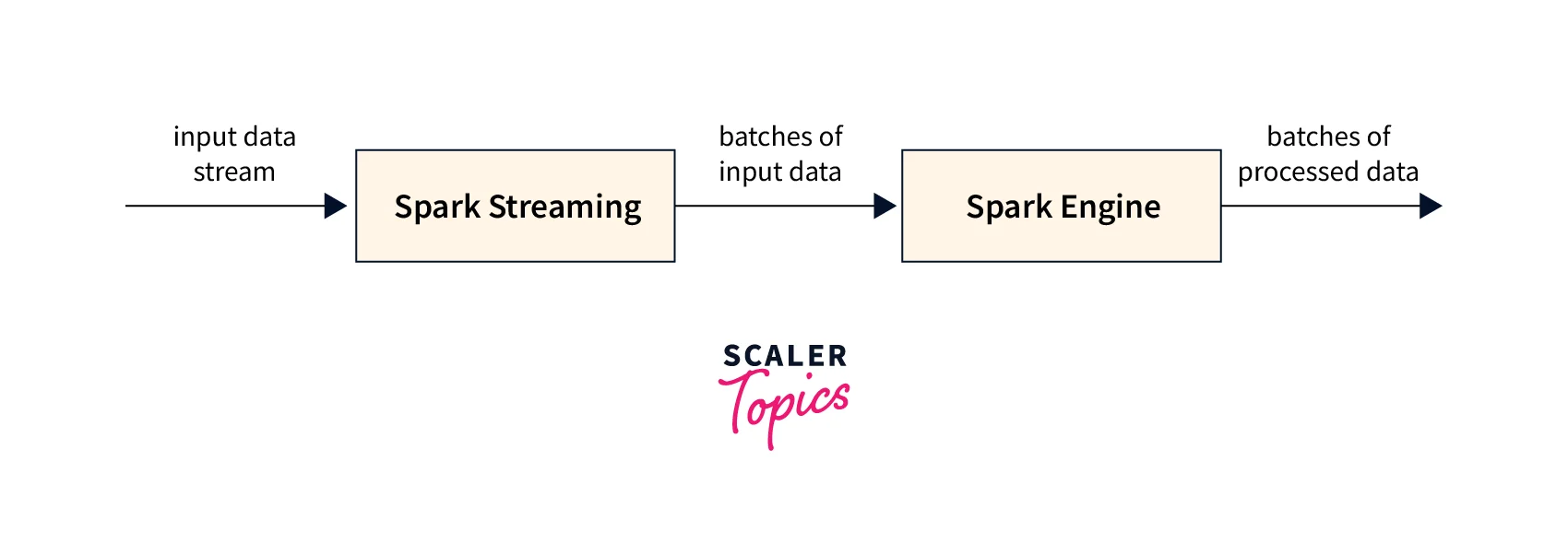 input data stream

Spark Streaming

batches of input data

Spark Engine

batches of processed data

SCALER
Topics